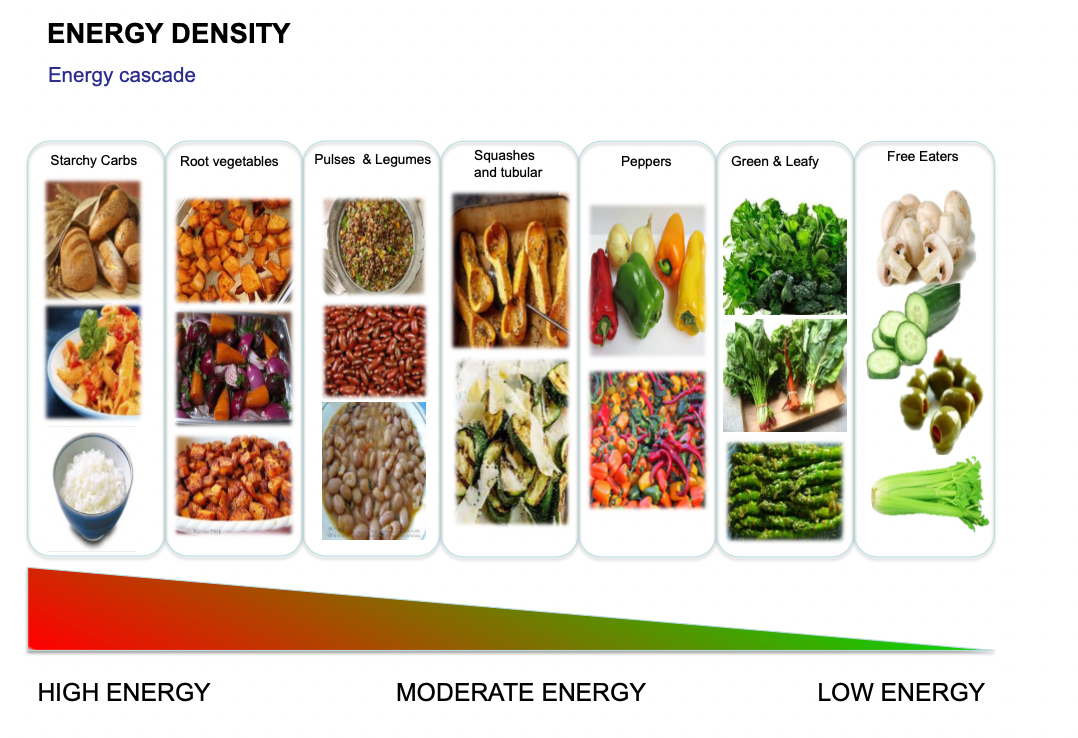 ENERGY DENSITY

Energy cascade

Starchy Carbs

Root vegetables

Pulses & Legumes

Squashes and tubular

Peppers

Green & Leafy

Free Eaters

HIGH ENERGY

MODERATE ENERGY

LOW ENERGY